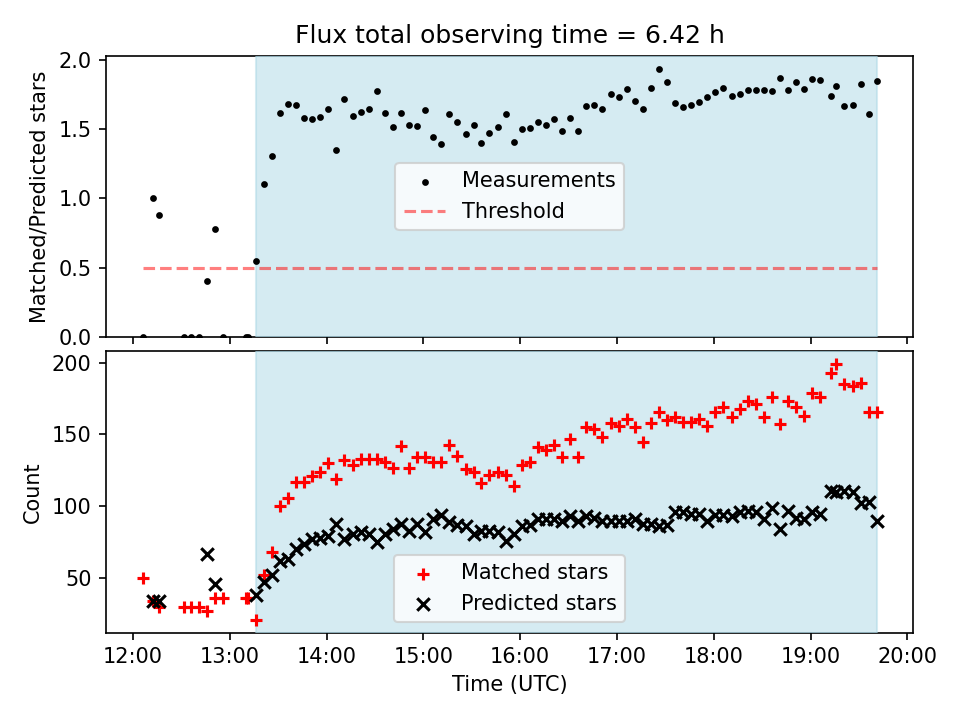 Flux total observing time = 6.42 h

Matched/Predicted stars
2.0
1.5
1.0
0.5
0.0

Measurements
Threshold

Count
200
150
100
50

Matched stars
Predicted stars

12:00 13:00 14:00 15:00 16:00 17:00 18:00 19:00 20:00
Time (UTC)